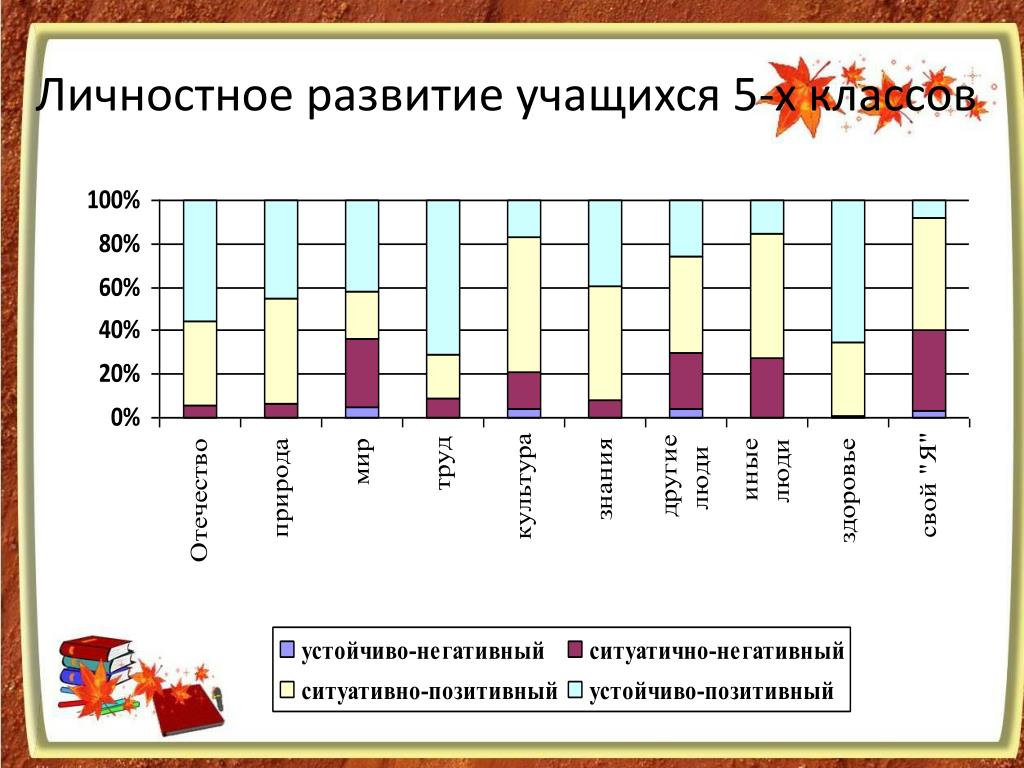 Личностное развитие учащихся 5-х классов

100%
80%
60%
40%
20%
0%

Отечество
природа
мир
труд
культура
знания
другие люди
иные люди
здоровье
свой "Я"

устойчиво-негативный
ситуатично-негативный
ситуативно-позитивный
устойчиво-позитивный